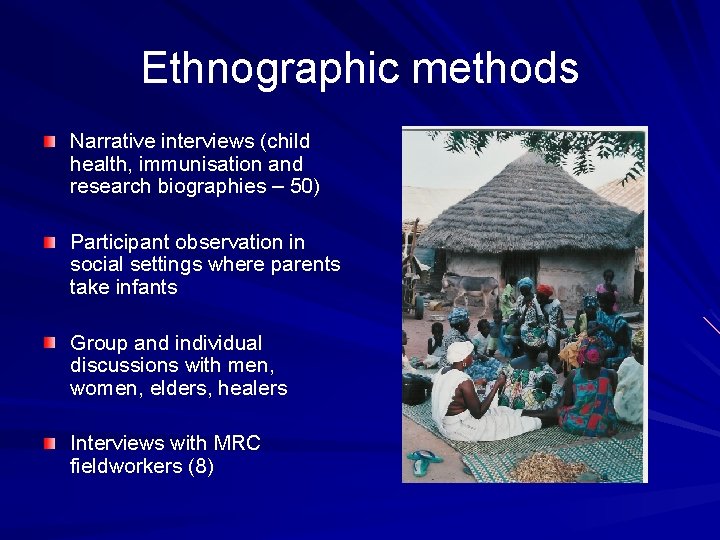 Ethnographic methods

Narrative interviews (child health, immunisation and research biographies – 50)

Participant observation in social settings where parents take infants

Group and individual discussions with men, women, elders, healers

Interviews with MRC fieldworkers (8)